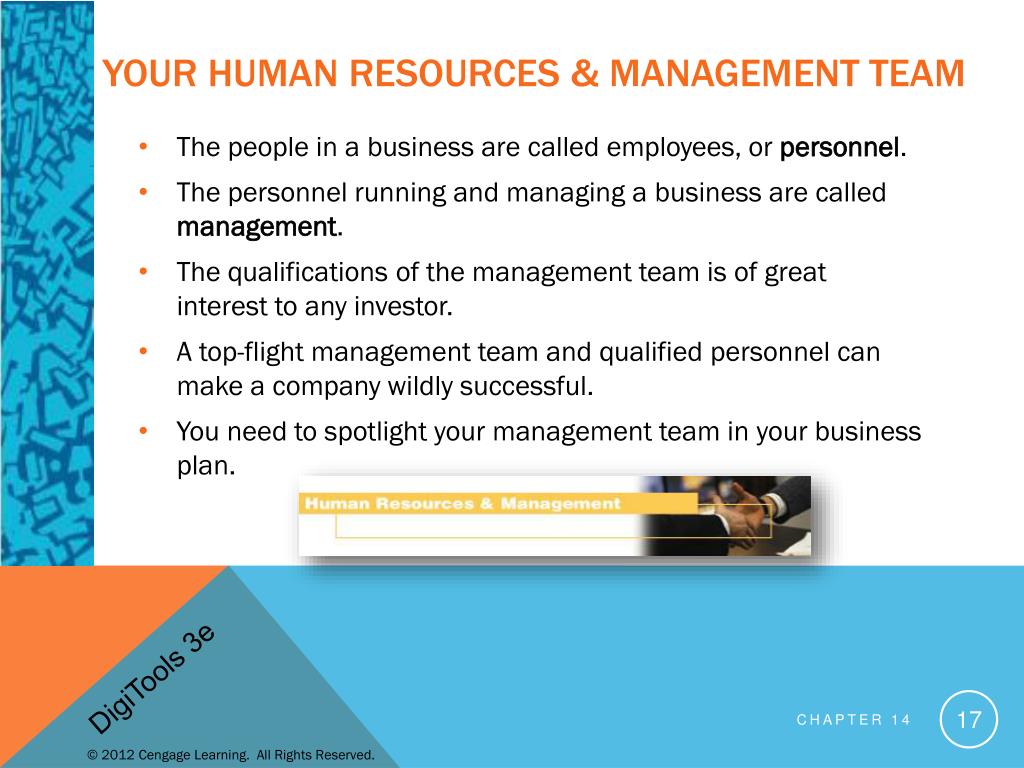 YOUR HUMAN RESOURCES & MANAGEMENT TEAM

• The people in a business are called employees, or personnel.

• The personnel running and managing a business are called management.

• The qualifications of the management team is of great interest to any investor.

• A top-flight management team and qualified personnel can make a company wildly successful.

• You need to spotlight your management team in your business plan.

Human Resources & Management

DigiTools 3e

CHAPTER 14

17

© 2012 Cengage Learning. All Rights Reserved.